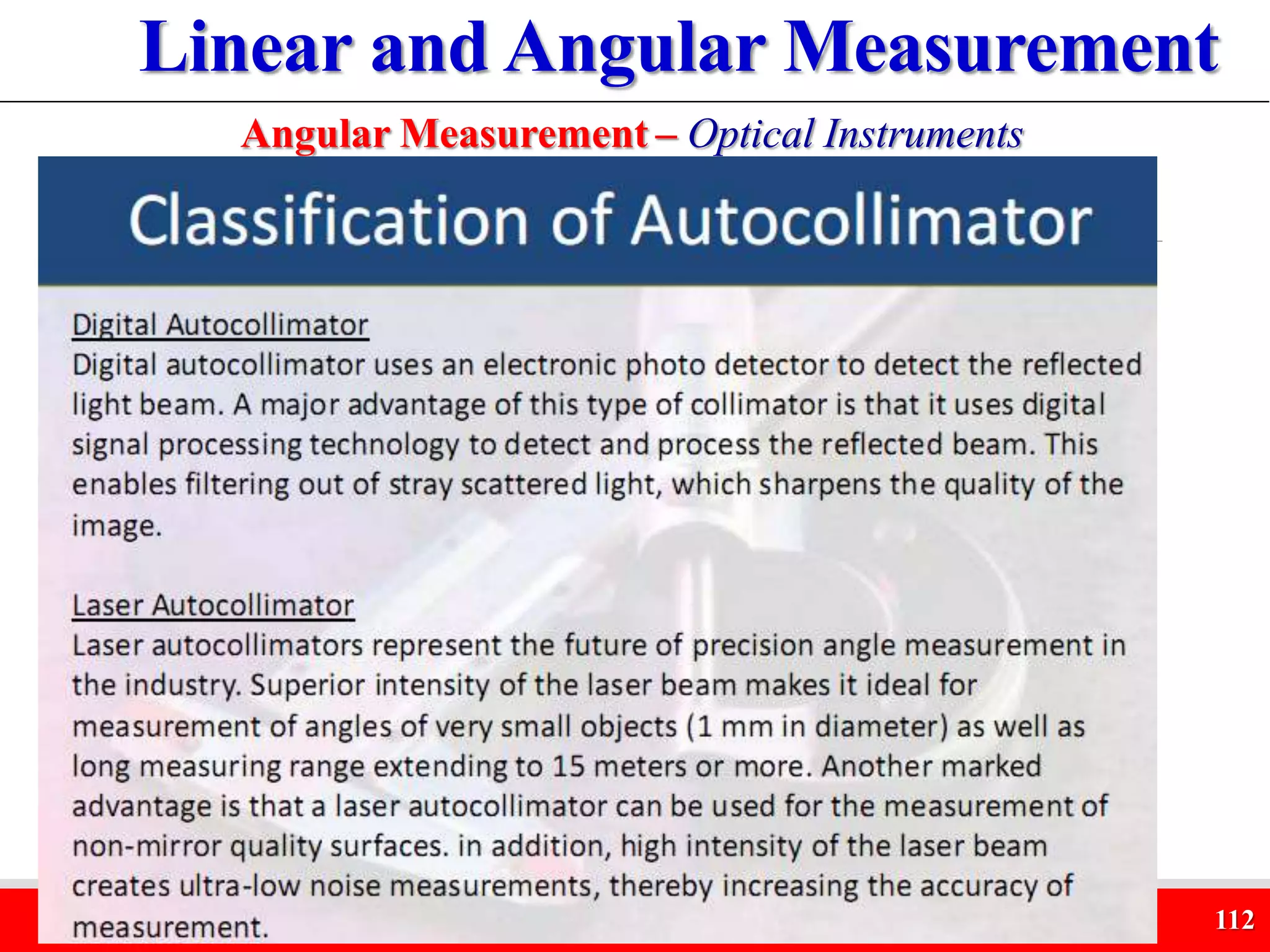 Linear and Angular Measurement

Angular Measurement – Optical Instruments

Classification of Autocollimator

Digital Autocollimator
Digital autocollimator uses an electronic photo detector to detect the reflected light beam. A major advantage of this type of collimator is that it uses digital signal processing technology to detect and process the reflected beam. This enables filtering out of stray scattered light, which sharpens the quality of the image.

Laser Autocollimator
Laser autocollimators represent the future of precision angle measurement in the industry. Superior intensity of the laser beam makes it ideal for measurement of angles of very small objects (1 mm in diameter) as well as long measuring range extending to 15 meters or more. Another marked advantage is that a laser autocollimator can be used for the measurement of non-mirror quality surfaces. in addition, high intensity of the laser beam creates ultra-low noise measurements, thereby increasing the accuracy of measurement.

112